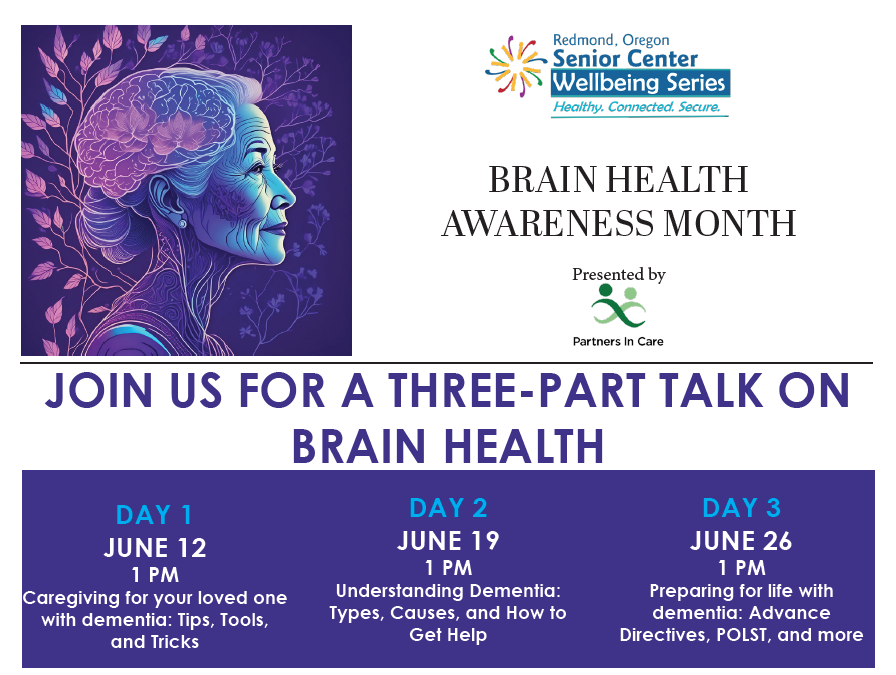 Redmond, Oregon
Senior Center
Wellbeing Series
Healthy. Connected. Secure.

BRAIN HEALTH AWARENESS MONTH

Presented by

Partners In Care

JOIN US FOR A THREE-PART TALK ON BRAIN HEALTH

DAY 1
JUNE 12
1 PM
Caregiving for your loved one with dementia: Tips, Tools, and Tricks

DAY 2
JUNE 19
1 PM
Understanding Dementia: Types, Causes, and How to Get Help

DAY 3
JUNE 26
1 PM
Preparing for life with dementia: Advance Directives, POLST, and more